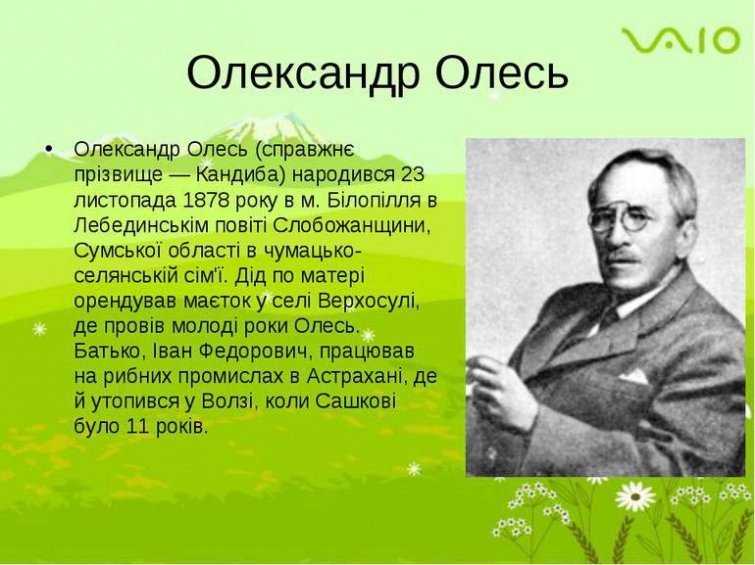 VAIO

Олександр Олесь

• Олександр Олесь (справжнє прізвище — Кандиба) народився 23 листопада 1878 року в м. Білопілля в Лебединськім повіті Слобожанщини, Сумської області в чумацько-селянській сім'ї. Дід по матері орендував маєток у селі Верхосулі, де провів молоді роки Олесь. Батько, Іван Федорович, працював на рибних промислах в Астрахані, де й утопився у Волзі, коли Сашкові було 11 років.